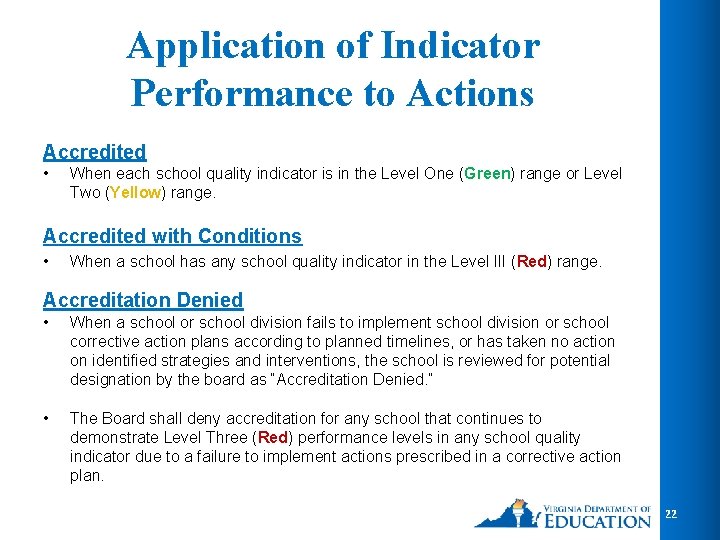 Application of Indicator Performance to Actions

Accredited
• When each school quality indicator is in the Level One (Green) range or Level Two (Yellow) range.

Accredited with Conditions
• When a school has any school quality indicator in the Level III (Red) range.

Accreditation Denied
• When a school or school division fails to implement school division or school corrective action plans according to planned timelines, or has taken no action on identified strategies and interventions, the school is reviewed for potential designation by the board as "Accreditation Denied."

• The Board shall deny accreditation for any school that continues to demonstrate Level Three (Red) performance levels in any school quality indicator due to a failure to implement actions prescribed in a corrective action plan.

VIRGINIA DEPARTMENT OF EDUCATION

22